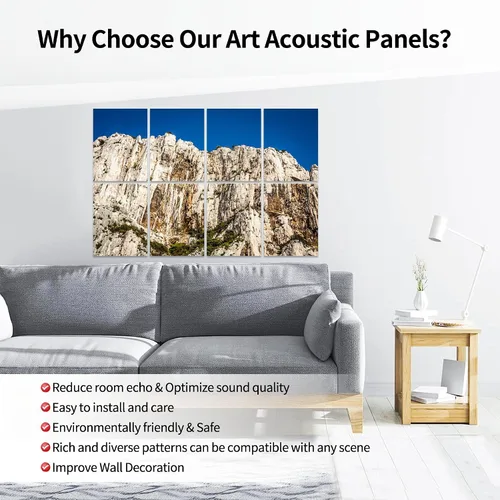 Why Choose Our Art Acoustic Panels?

Reduce room echo & Optimize sound quality
Easy to install and care
Environmentally friendly & Safe
Rich and diverse patterns can be compatible with any scene
Improve Wall Decoration